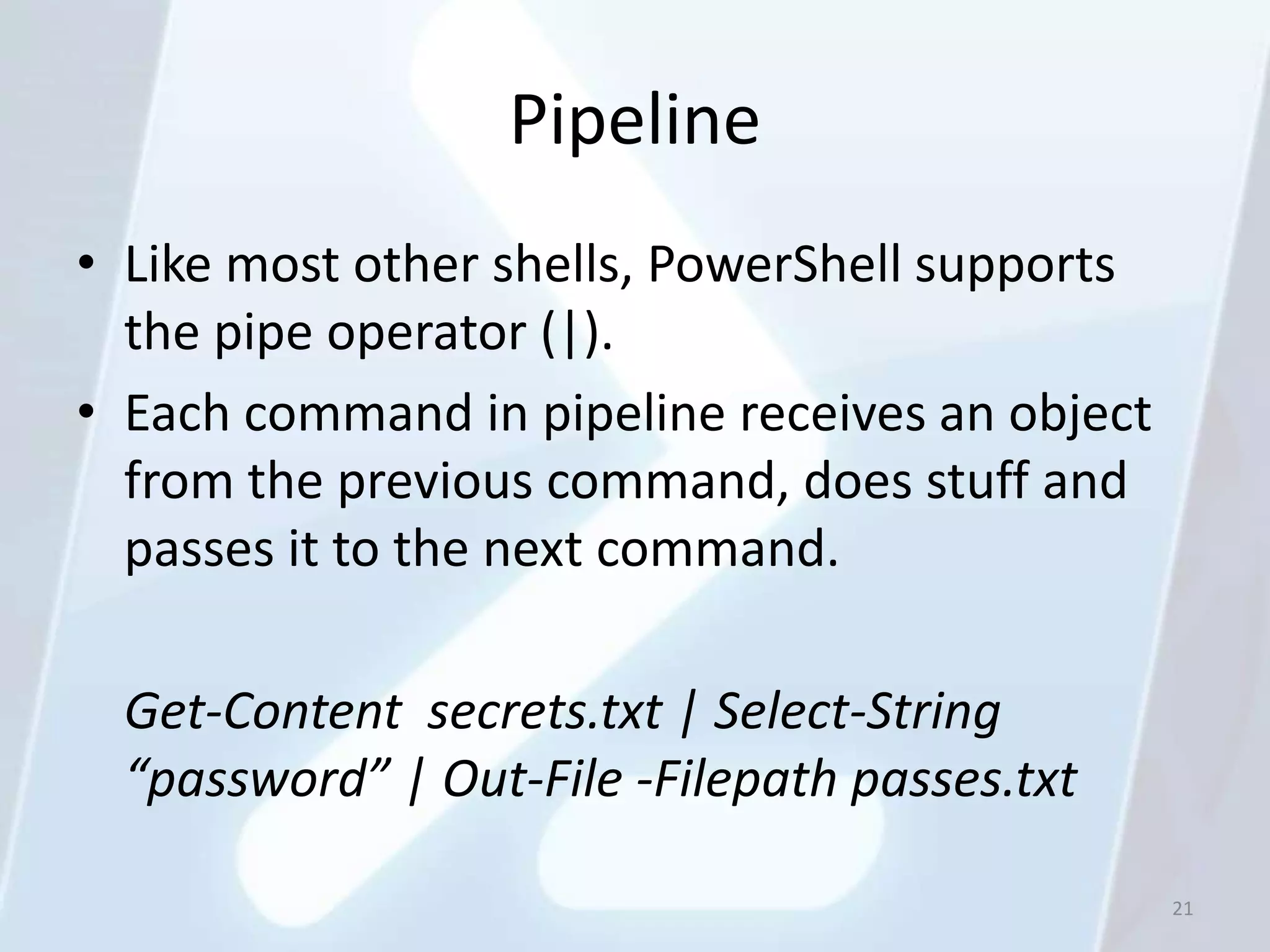 Pipeline

• Like most other shells, PowerShell supports the pipe operator (|).
• Each command in pipeline receives an object from the previous command, does stuff and passes it to the next command.

Get-Content  secrets.txt | Select-String “password” | Out-File -Filepath passes.txt

21